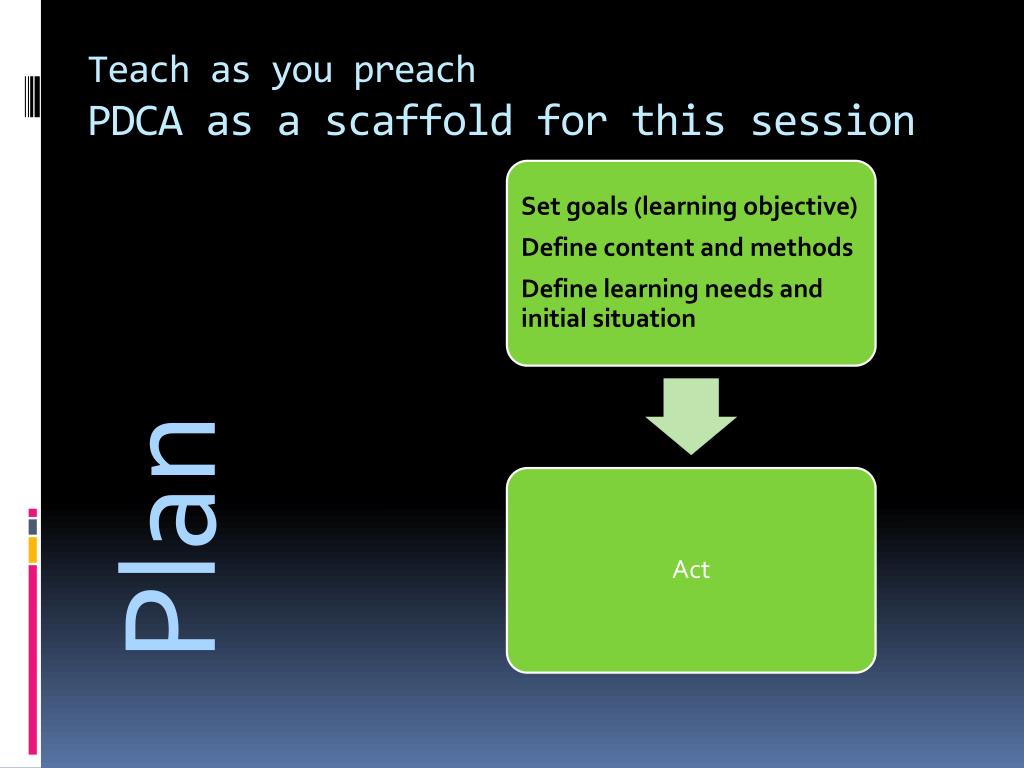 Teach as you preach
PDCA as a scaffold for this session

Plan

Set goals (learning objective)
Define content and methods
Define learning needs and initial situation

Act